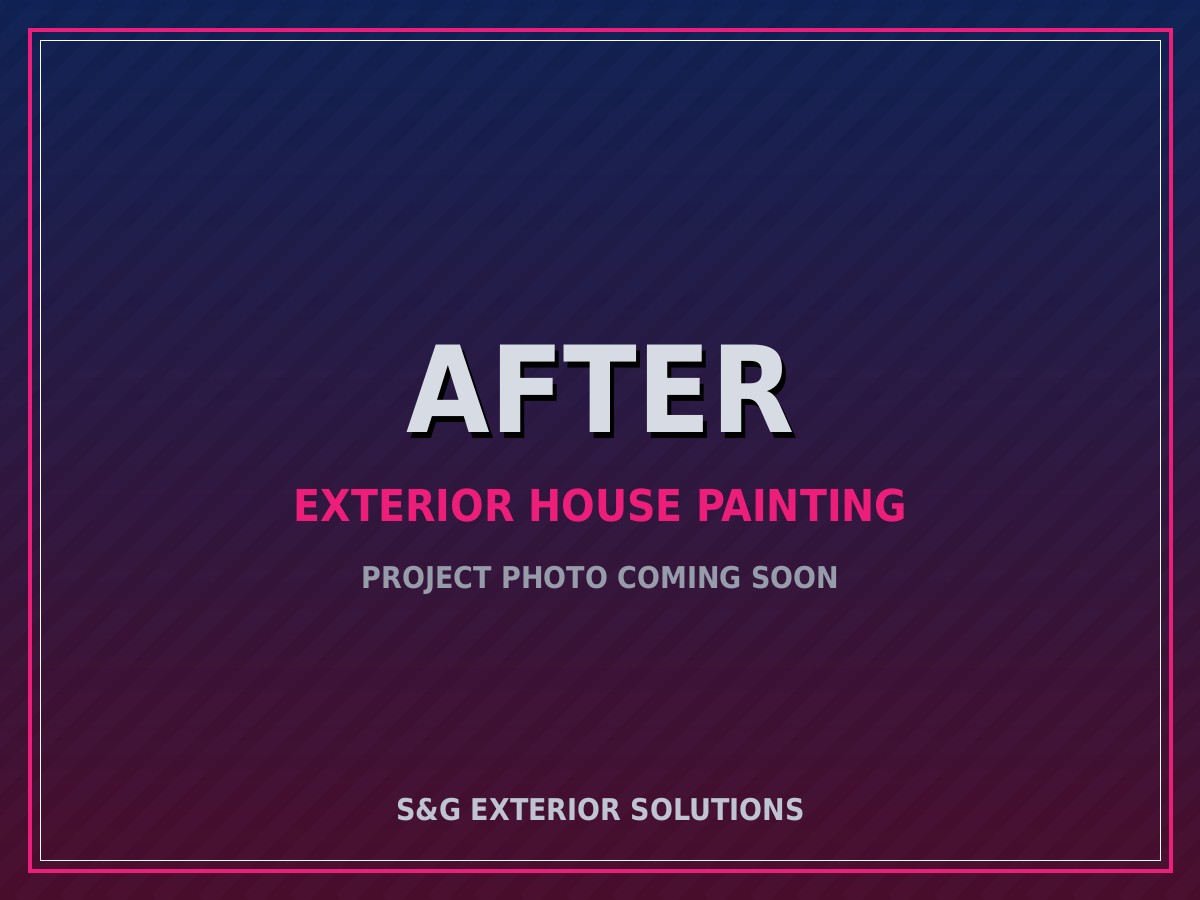 AFTER

EXTERIOR HOUSE PAINTING

PROJECT PHOTO COMING SOON

S&G EXTERIOR SOLUTIONS